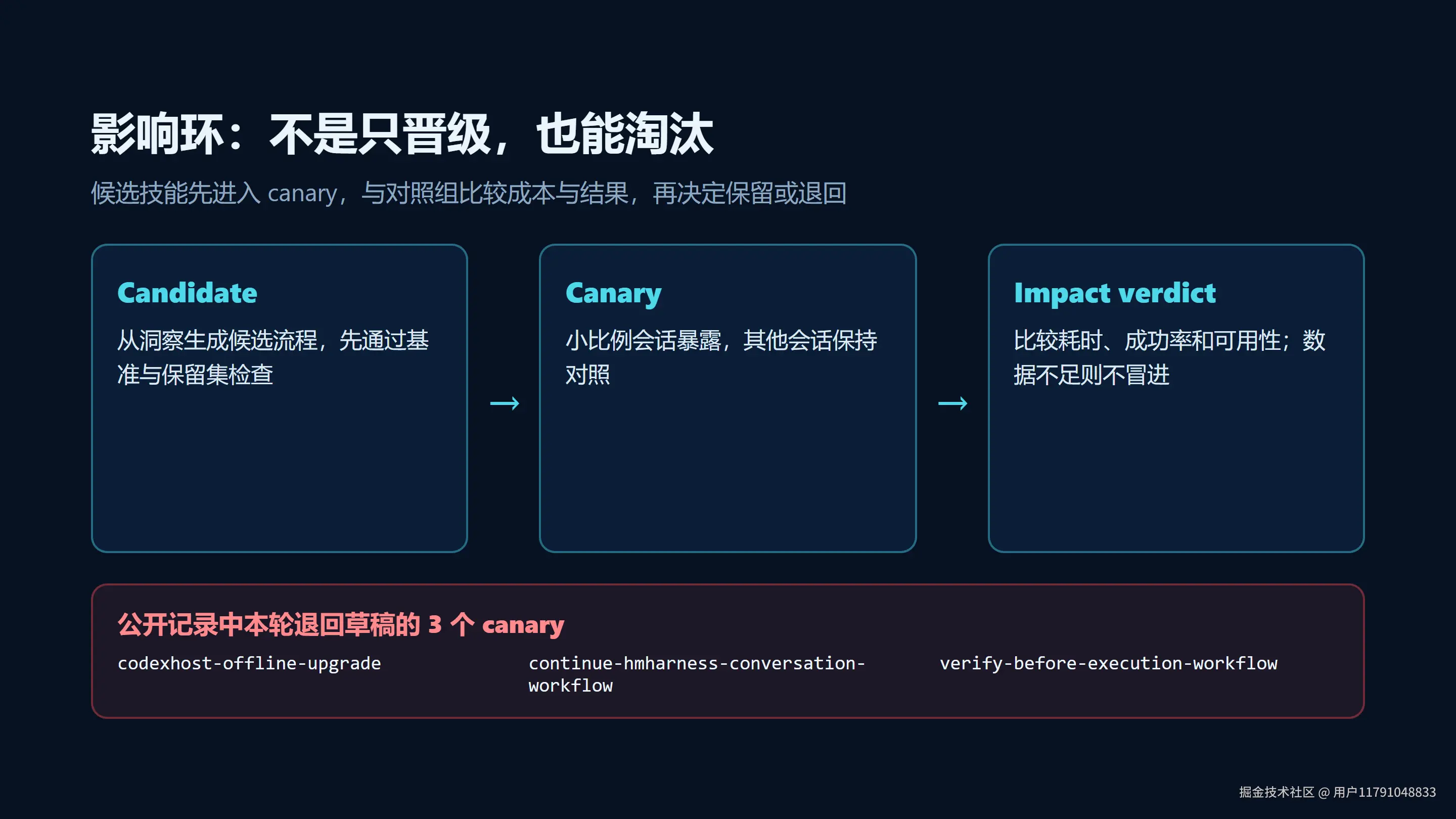 影响环：不是只晋级，也能淘汰

候选技能先进入 canary，与对照组比较成本与结果，再决定保留或退回

Candidate

从洞察生成候选流程，先通过基准与保留集检查

→

Canary

小比例会话暴露，其他会话保持对照

→

Impact verdict

比较耗时、成功率和可用性；数据不足则不冒进

公开记录中本轮退回草稿的 3 个 canary

codexhost-offline-upgrade

continue-hmharness-conversation-workflow

verify-before-execution-workflow

掘金技术社区 @ 用户11791048833